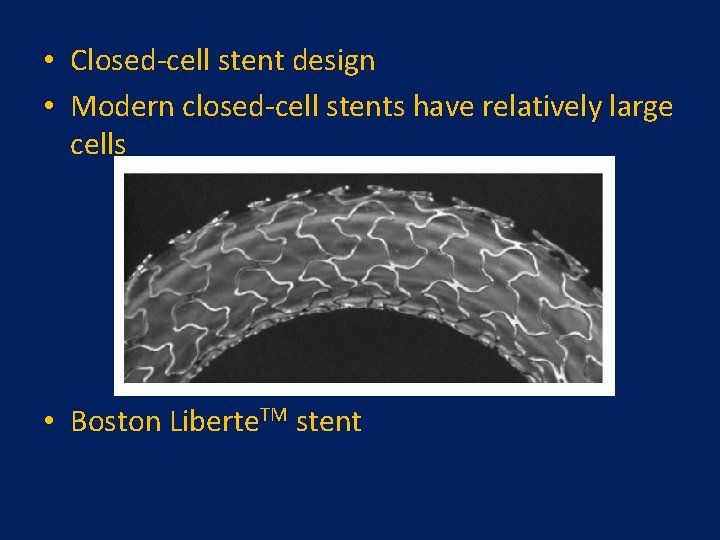 • Closed-cell stent design

• Modern closed-cell stents have relatively large cells

• Boston Liberte™ stent